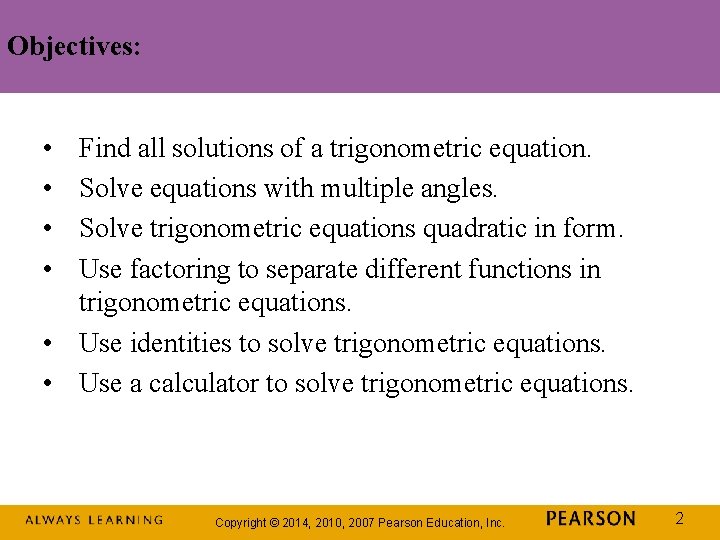 Objectives:

• Find all solutions of a trigonometric equation.
• Solve equations with multiple angles.
• Solve trigonometric equations quadratic in form.
• Use factoring to separate different functions in trigonometric equations.
• Use identities to solve trigonometric equations.
• Use a calculator to solve trigonometric equations.

ALWAYS LEARNING Copyright © 2014, 2010, 2007 Pearson Education, Inc. PEARSON 2